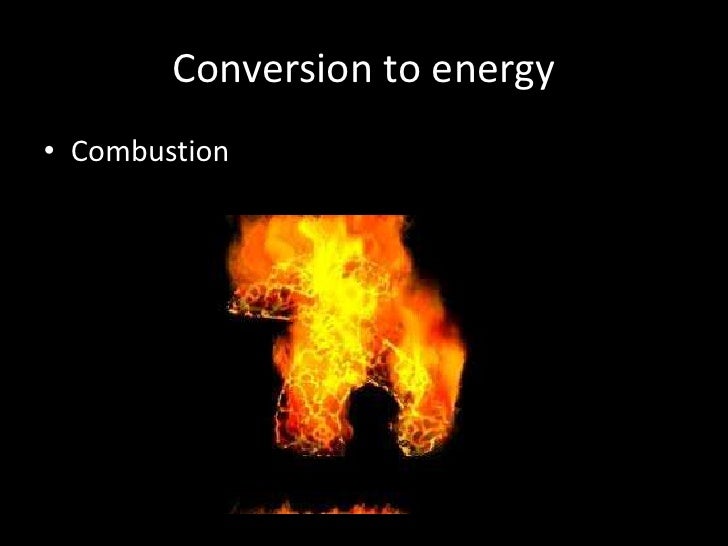 Conversion to energy

• Combustion